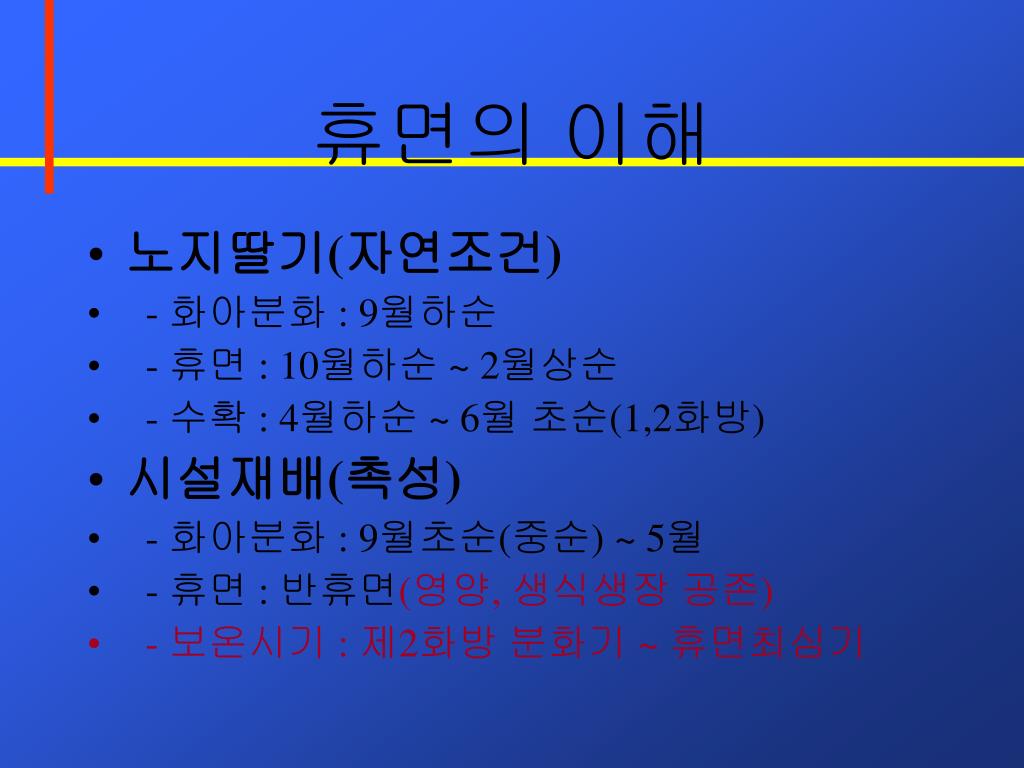 휴면의 이해

• 노지딸기(자연조건)
• - 화아분화 : 9월하순
• - 휴면 : 10월하순 ~ 2월상순
• - 수확 : 4월하순 ~ 6월 초순(1,2화방)
• 시설재배(촉성)
• - 화아분화 : 9월초순(중순) ~ 5월
• - 휴면 : 반휴면(영양, 생식생장 공존)
• - 보온시기 : 제2화방 분화기 ~ 휴면최심기